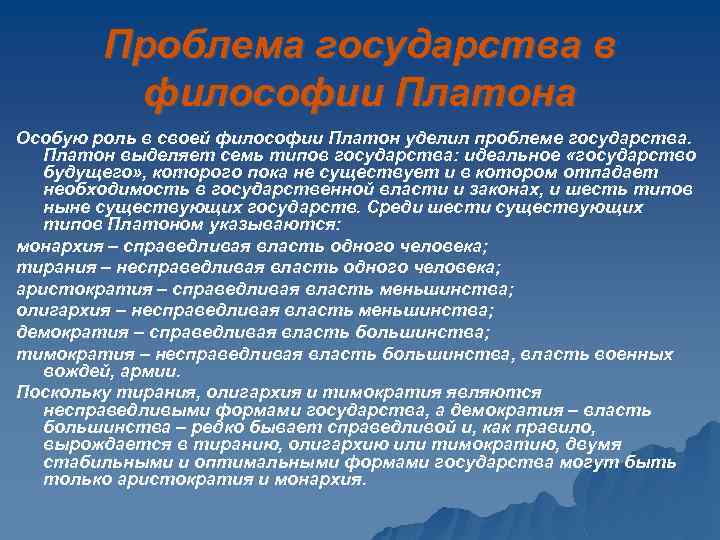 Проблема государства в философии Платона

Особую роль в своей философии Платон уделил проблеме государства. Платон выделяет семь типов государства: идеальное «государство будущего», которого пока не существует и в котором отпадает необходимость в государственной власти и законах, и шесть типов ныне существующих государств. Среди шести существующих типов Платоном указываются:

монархия – справедливая власть одного человека;

тирания – несправедливая власть одного человека;

аристократия – справедливая власть меньшинства;

олигархия – несправедливая власть меньшинства;

демократия – справедливая власть большинства;

тимократия – несправедливая власть большинства, власть военных вождей, армии.

Поскольку тирания, олигархия и тимократия являются несправедливыми формами государства, а демократия – власть большинства – редко бывает справедливой и, как правило, вырождается в тиранию, олигархию или тимократию, двумя стабильными и оптимальными формами государства могут быть только аристократия и монархия.